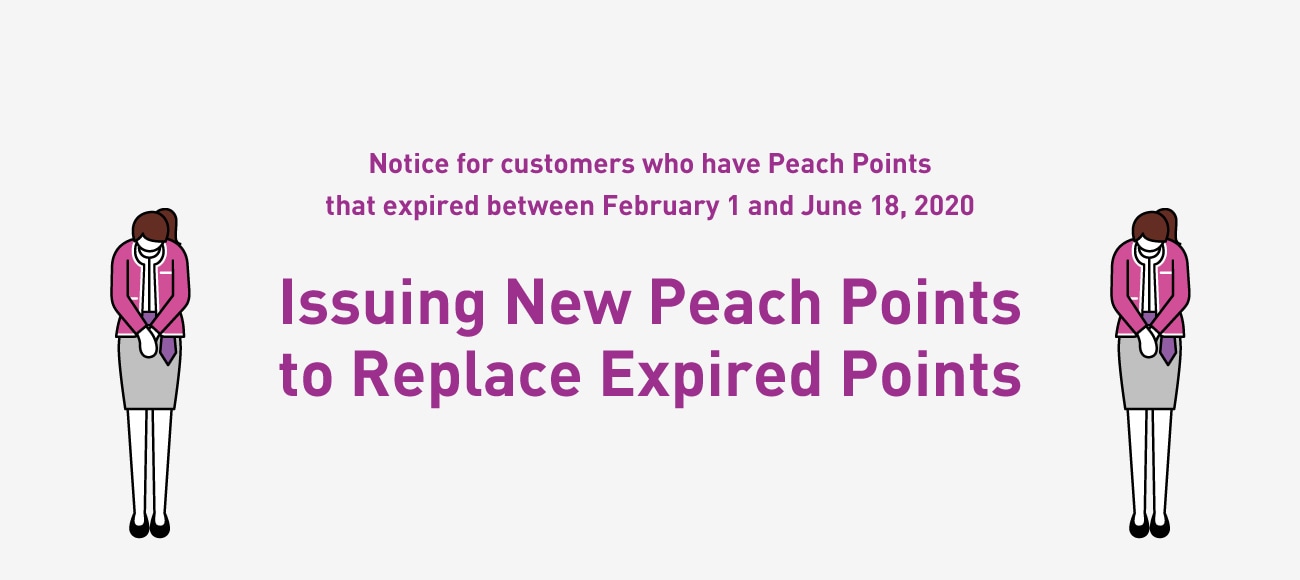 Notice for customers who have Peach Points that expired between February 1 and June 18, 2020

Issuing New Peach Points to Replace Expired Points